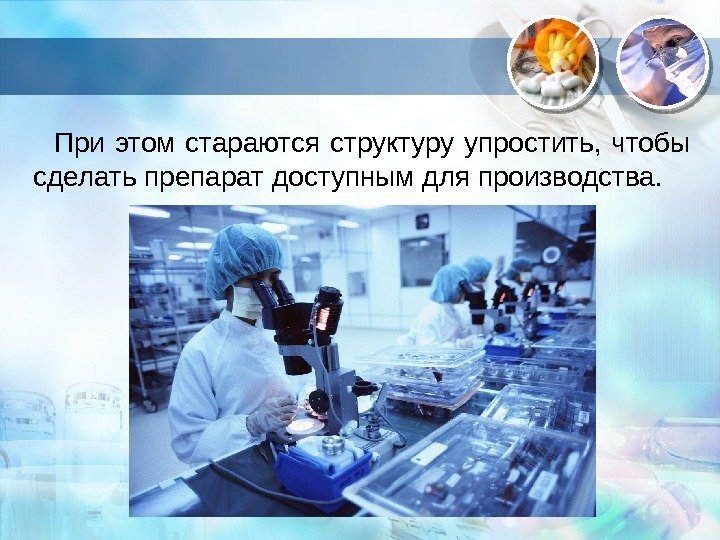 При этом стараются структуру упростить, чтобы сделать препарат доступным для производства.